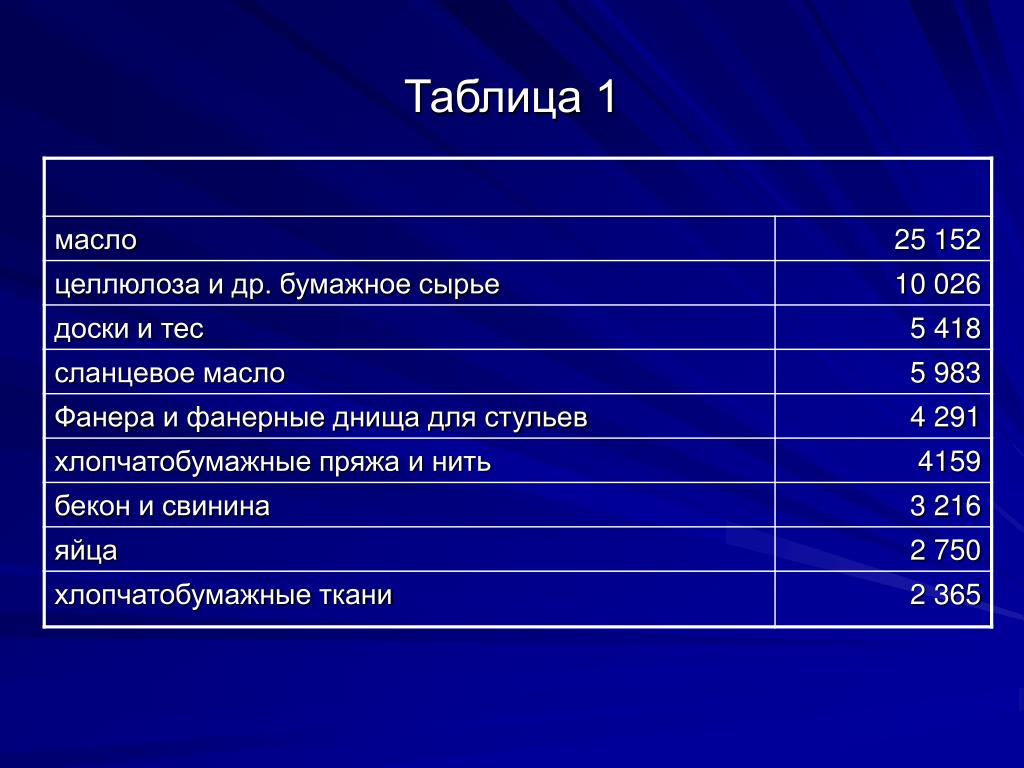 Таблица 1

| | |
|---|---|
| масло | 25 152 |
| целлюлоза и др. бумажное сырье | 10 026 |
| доски и тес | 5 418 |
| сланцевое масло | 5 983 |
| Фанера и фанерные днища для стульев | 4 291 |
| хлопчатобумажные пряжа и нить | 4159 |
| бекон и свинина | 3 216 |
| яйца | 2 750 |
| хлопчатобумажные ткани | 2 365 |